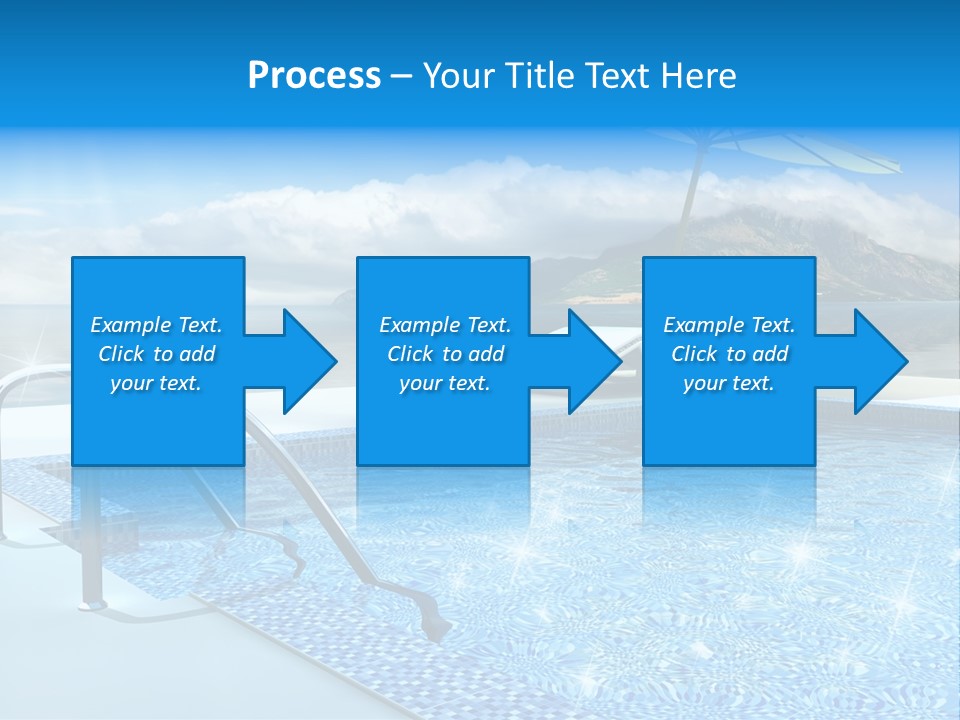 Process – Your Title Text Here

Example Text. Click to add your text.

Example Text. Click to add your text.

Example Text. Click to add your text.